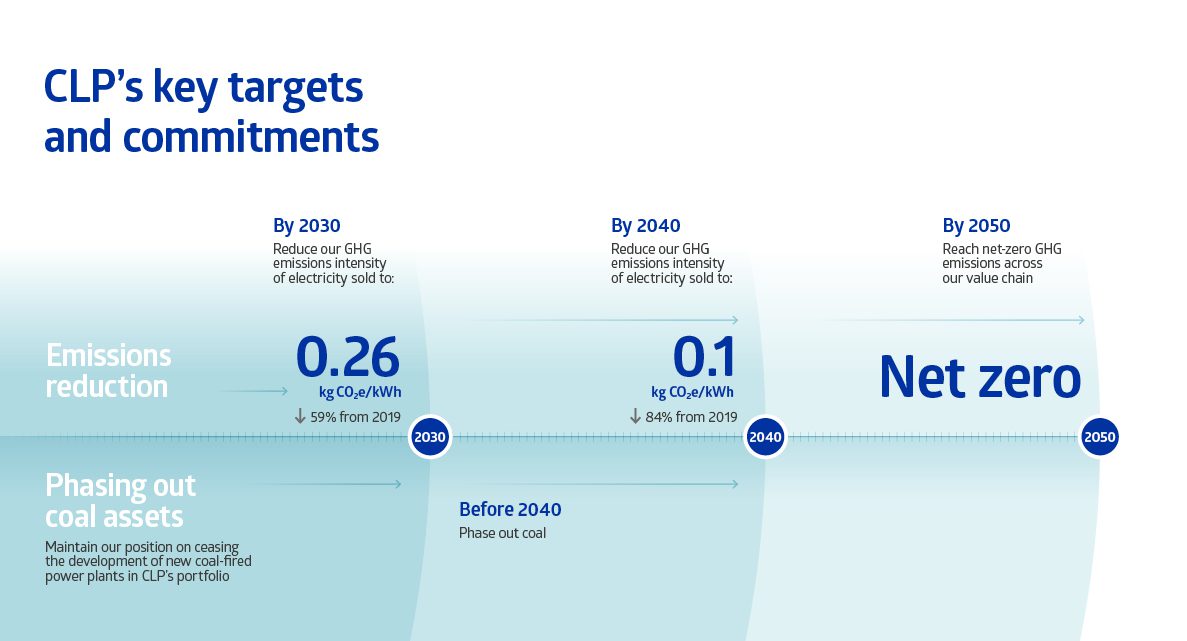 CLP's key targets and commitments

By 2030
Reduce our GHG emissions intensity of electricity sold to:

By 2040
Reduce our GHG emissions intensity of electricity sold to:

By 2050
Reach net-zero GHG emissions across our value chain

Emissions reduction

0.26
kg $CO_2e$/kWh
↓ 59% from 2019

0.1
kg $CO_2e$/kWh
↓ 84% from 2019

Net zero

2030

2040

2050

Phasing out coal assets
Maintain our position on ceasing the development of new coal-fired power plants in CLP's portfolio

Before 2040
Phase out coal